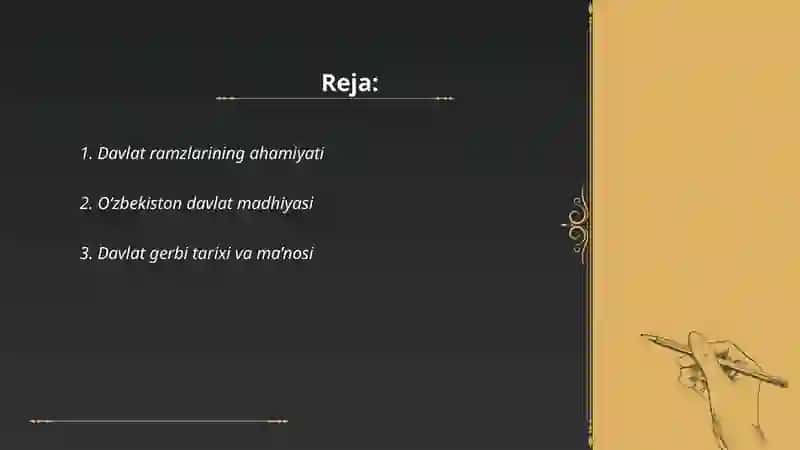 Reja:

1. Davlat ramzlarining ahamiyati

2. O'zbekiston davlat madhiyasi

3. Davlat gerbi tarixi va ma'nosi